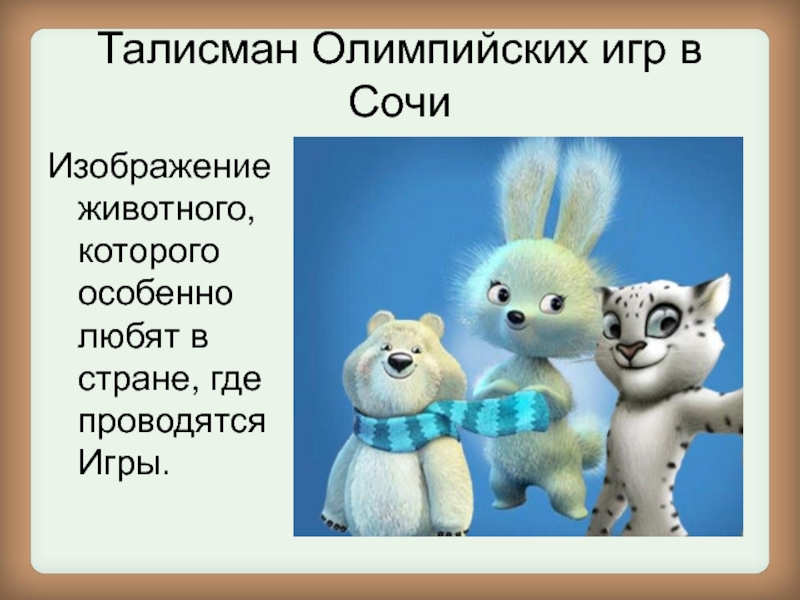 Талисман Олимпийских игр в Сочи

Изображение животного, которого особенно любят в стране, где проводятся Игры.